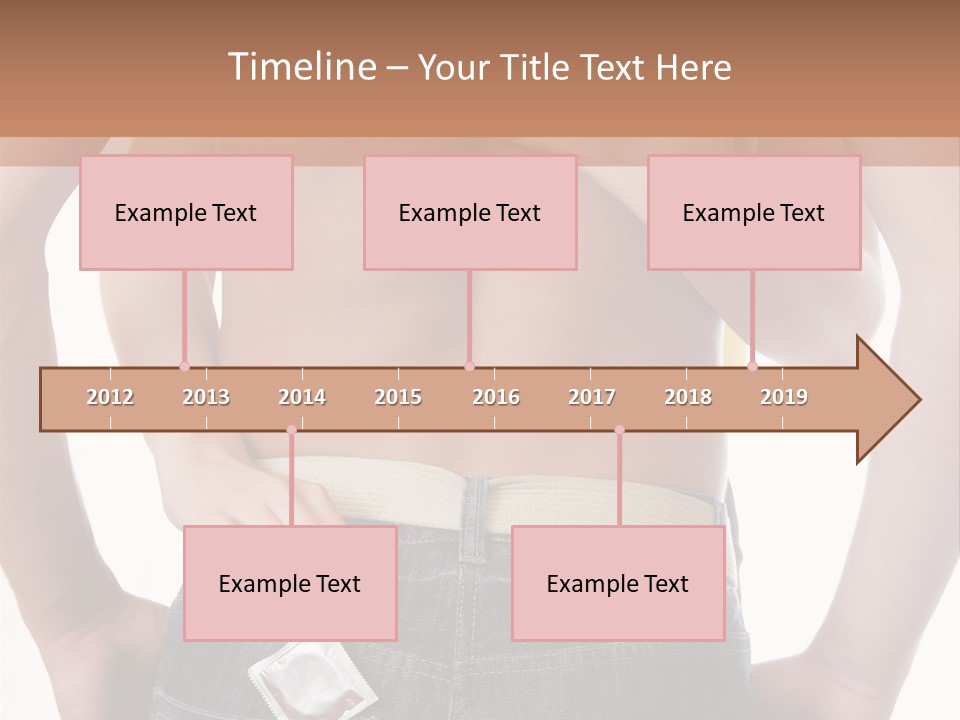 Timeline – Your Title Text Here

Example Text

Example Text

Example Text

2012 2013 2014 2015 2016 2017 2018 2019

Example Text

Example Text